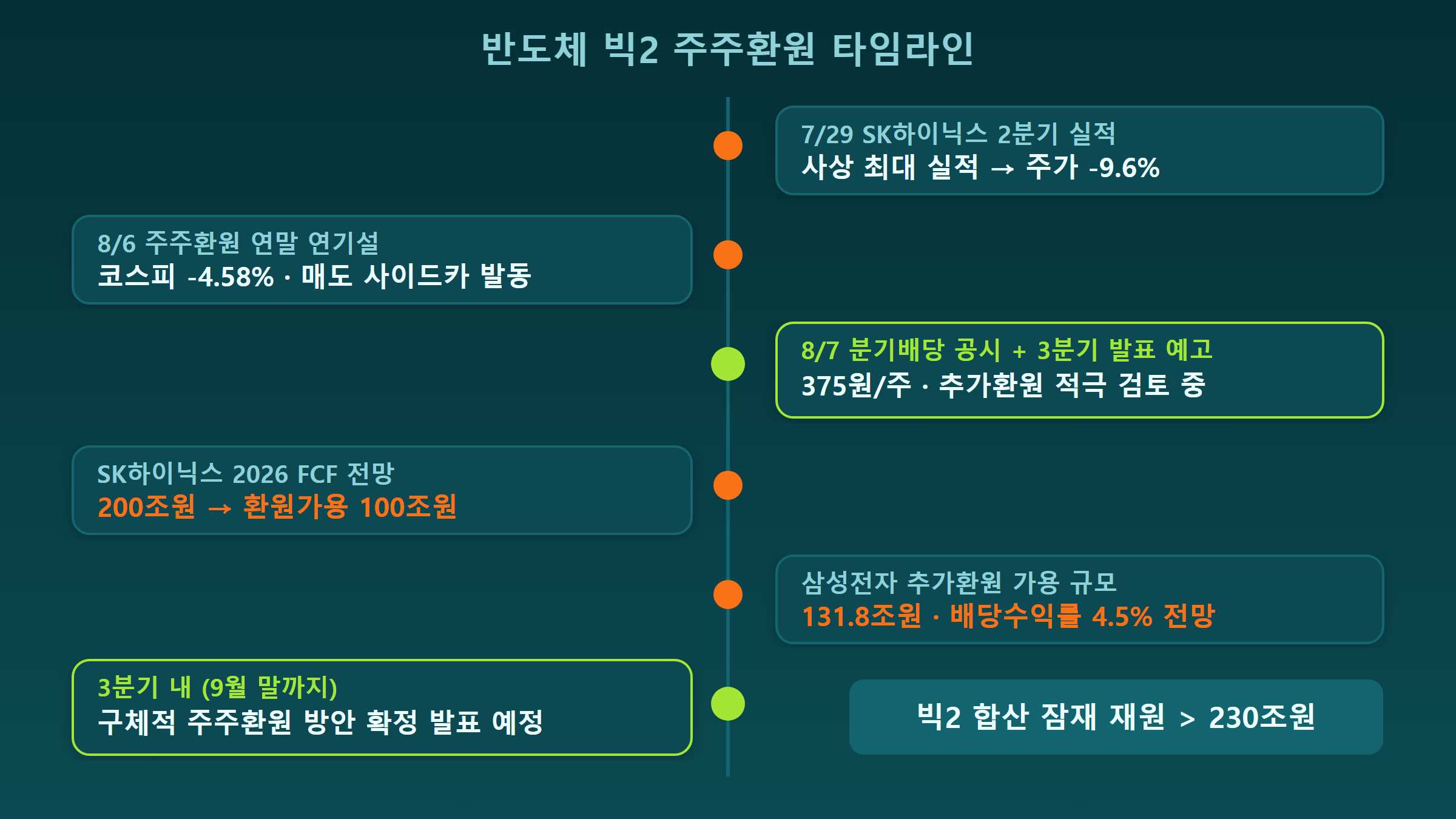 반도체 빅2 주주환원 타임라인

7/29 SK하이닉스 2분기 실적
사상 최대 실적 → 주가 -9.6%

8/6 주주환원 연말 연기설
코스피 -4.58% · 매도 사이드카 발동

8/7 분기배당 공시 + 3분기 발표 예고
375원/주 · 추가환원 적극 검토 중

SK하이닉스 2026 FCF 전망
200조원 → 환원가용 100조원

삼성전자 추가환원 가용 규모
131.8조원 · 배당수익률 4.5% 전망

3분기 내 (9월 말까지)
구체적 주주환원 방안 확정 발표 예정

빅2 합산 잠재 재원 > 230조원